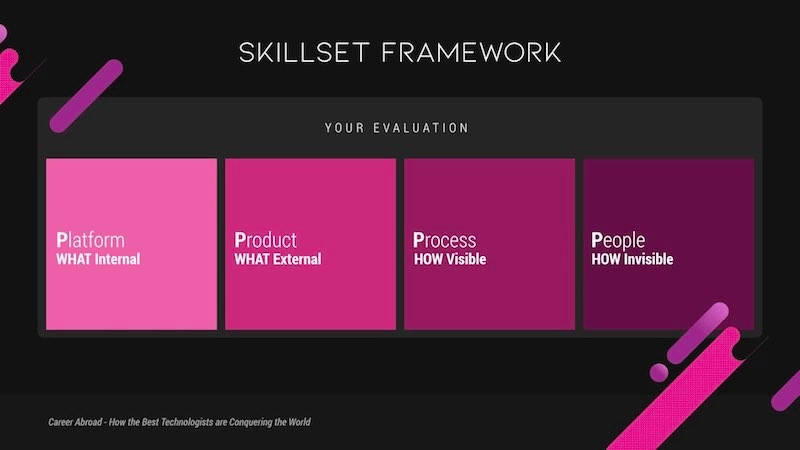 SKILLSET FRAMEWORK

YOUR EVALUATION

Platform
WHAT Internal

Product
WHAT External

Process
HOW Visible

People
HOW Invisible

Career Abroad - How the Best Technologists are Conquering the World